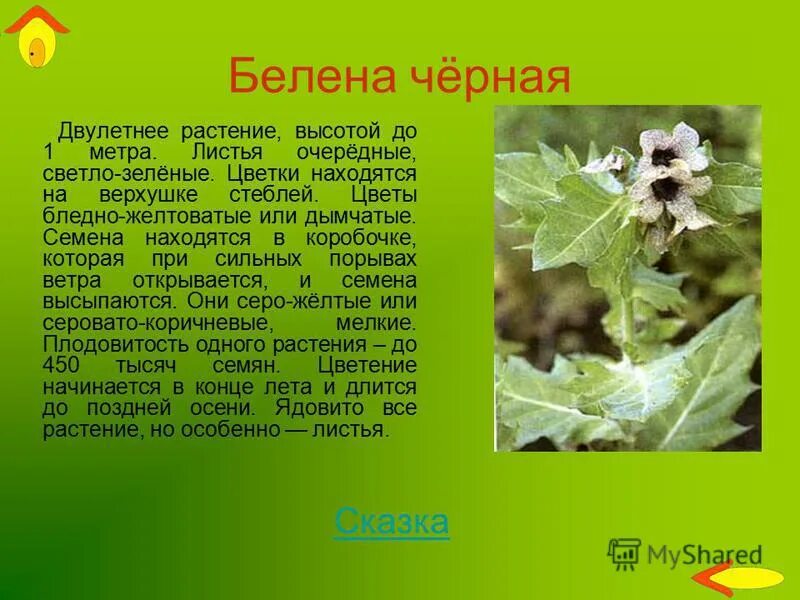 Белена чёрная

Двулетнее растение, высотой до 1 метра. Листья очерёдные, светло-зелёные. Цветки находятся на верхушке стеблей. Цветы бледно-желтоватые или дымчатые. Семена находятся в коробочке, которая при сильных порывах ветра открывается, и семена высыпаются. Они серо-жёлтые или серовато-коричневые, мелкие. Плодовитость одного растения – до 450 тысяч семян. Цветение начинается в конце лета и длится до поздней осени. Ядовито все растение, но особенно — листья.

Сказка

MyShared